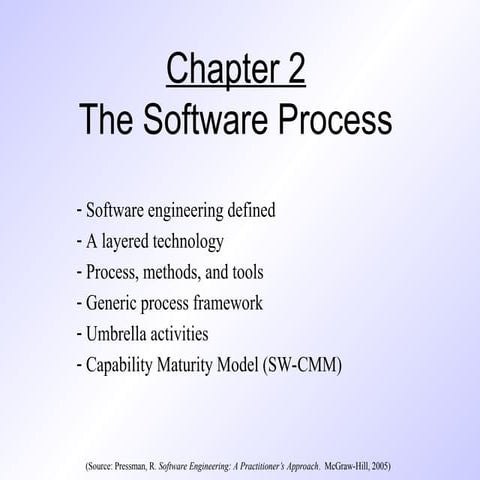 Chapter 2
The Software Process

- Software engineering defined
- A layered technology
- Process, methods, and tools
- Generic process framework
- Umbrella activities
- Capability Maturity Model (SW-CMM)

(Source: Pressman, R. Software Engineering: A Practitioner's Approach. McGraw-Hill, 2005)